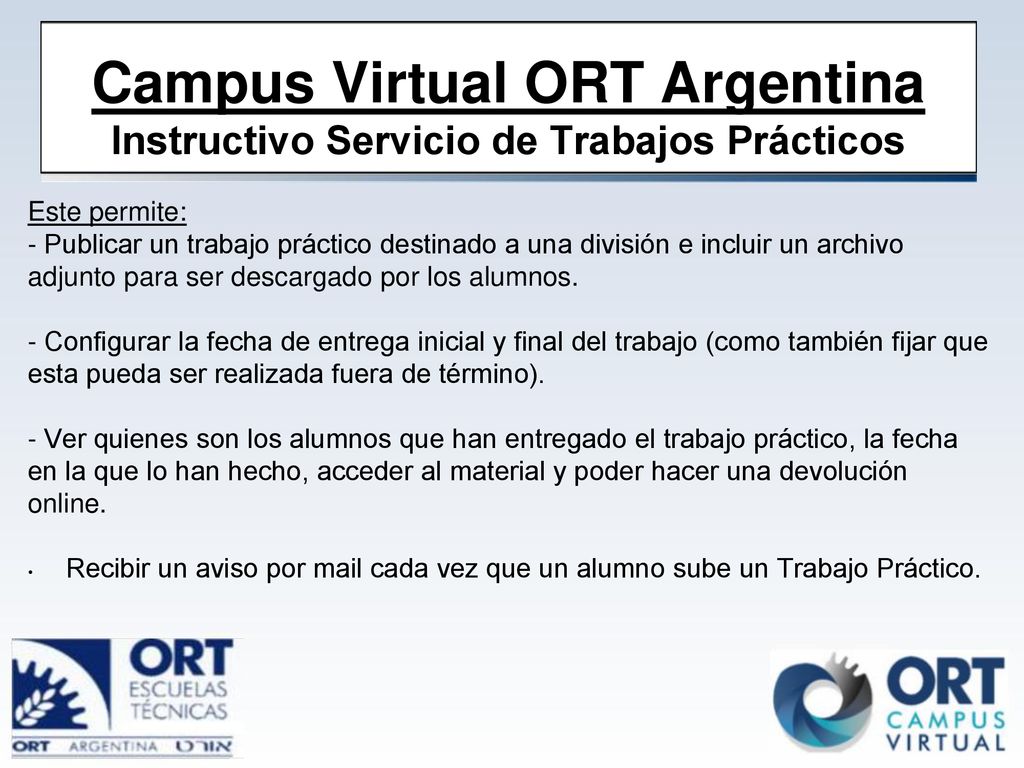 Campus Virtual ORT Argentina
Instructivo Servicio de Trabajos Prácticos

Este permite:
- Publicar un trabajo práctico destinado a una división e incluir un archivo adjunto para ser descargado por los alumnos.

- Configurar la fecha de entrega inicial y final del trabajo (como también fijar que esta pueda ser realizada fuera de término).

- Ver quienes son los alumnos que han entregado el trabajo práctico, la fecha en la que lo han hecho, acceder al material y poder hacer una devolución online.

• Recibir un aviso por mail cada vez que un alumno sube un Trabajo Práctico.

ORT ESCUELAS TÉCNICAS
ORT ARGENTINA אורט

ORT CAMPUS VIRTUAL